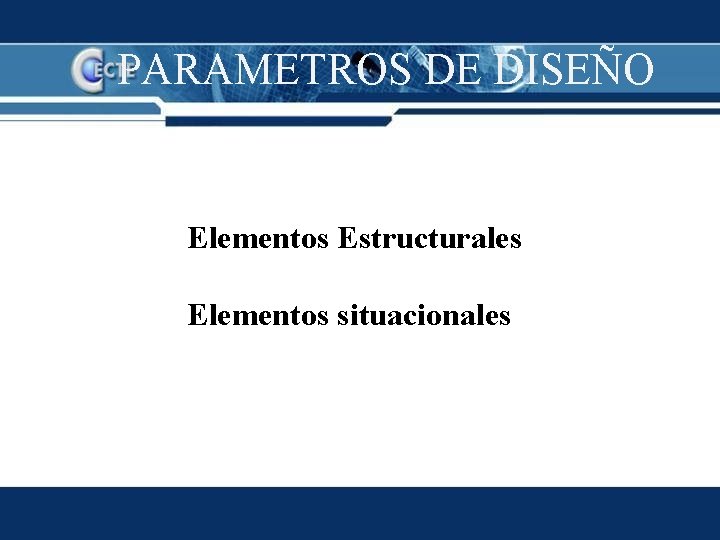 CECTE

PARAMETROS DE DISEÑO

Elementos Estructurales

Elementos situacionales